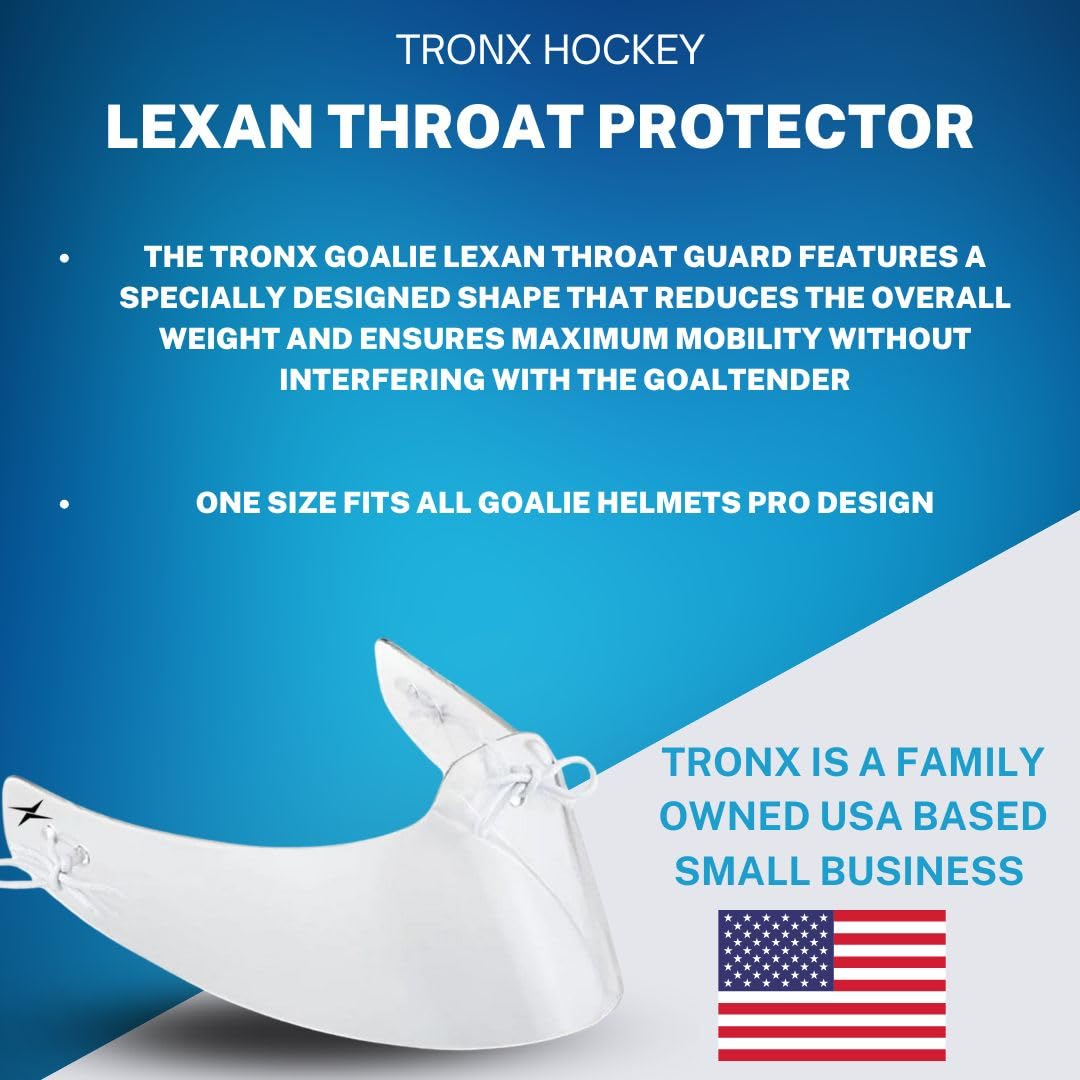 TRONX HOCKEY

LEXAN THROAT PROTECTOR

• THE TRONX GOALIE LEXAN THROAT GUARD FEATURES A SPECIALLY DESIGNED SHAPE THAT REDUCES THE OVERALL WEIGHT AND ENSURES MAXIMUM MOBILITY WITHOUT INTERFERING WITH THE GOALTENDER

• ONE SIZE FITS ALL GOALIE HELMETS PRO DESIGN

TRONX IS A FAMILY OWNED USA BASED SMALL BUSINESS